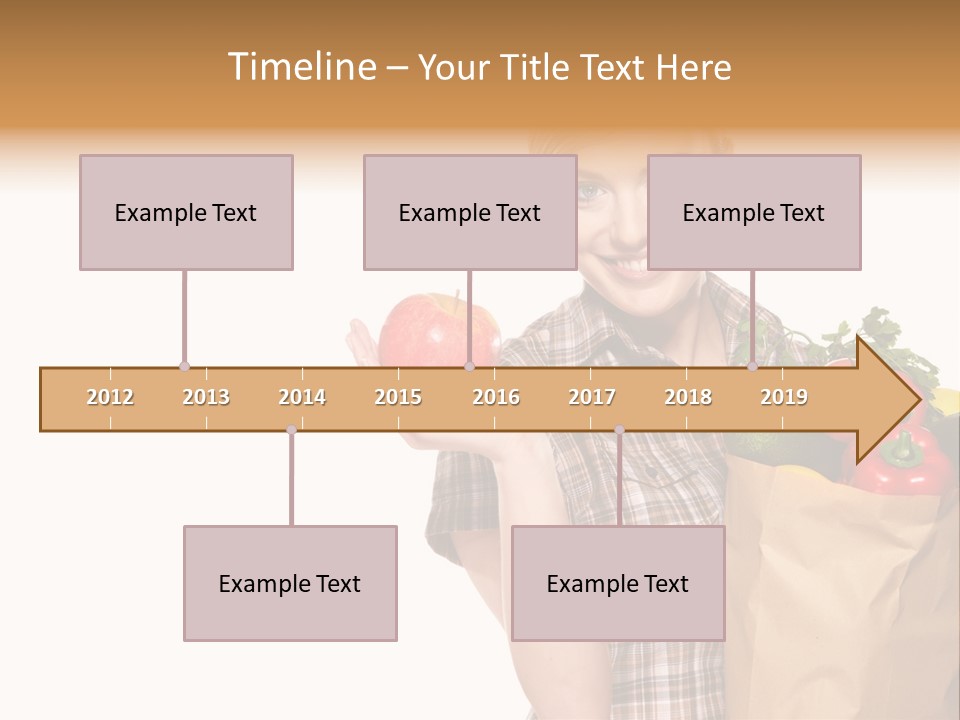 Timeline – Your Title Text Here

Example Text

Example Text

Example Text

2012 2013 2014 2015 2016 2017 2018 2019

Example Text

Example Text